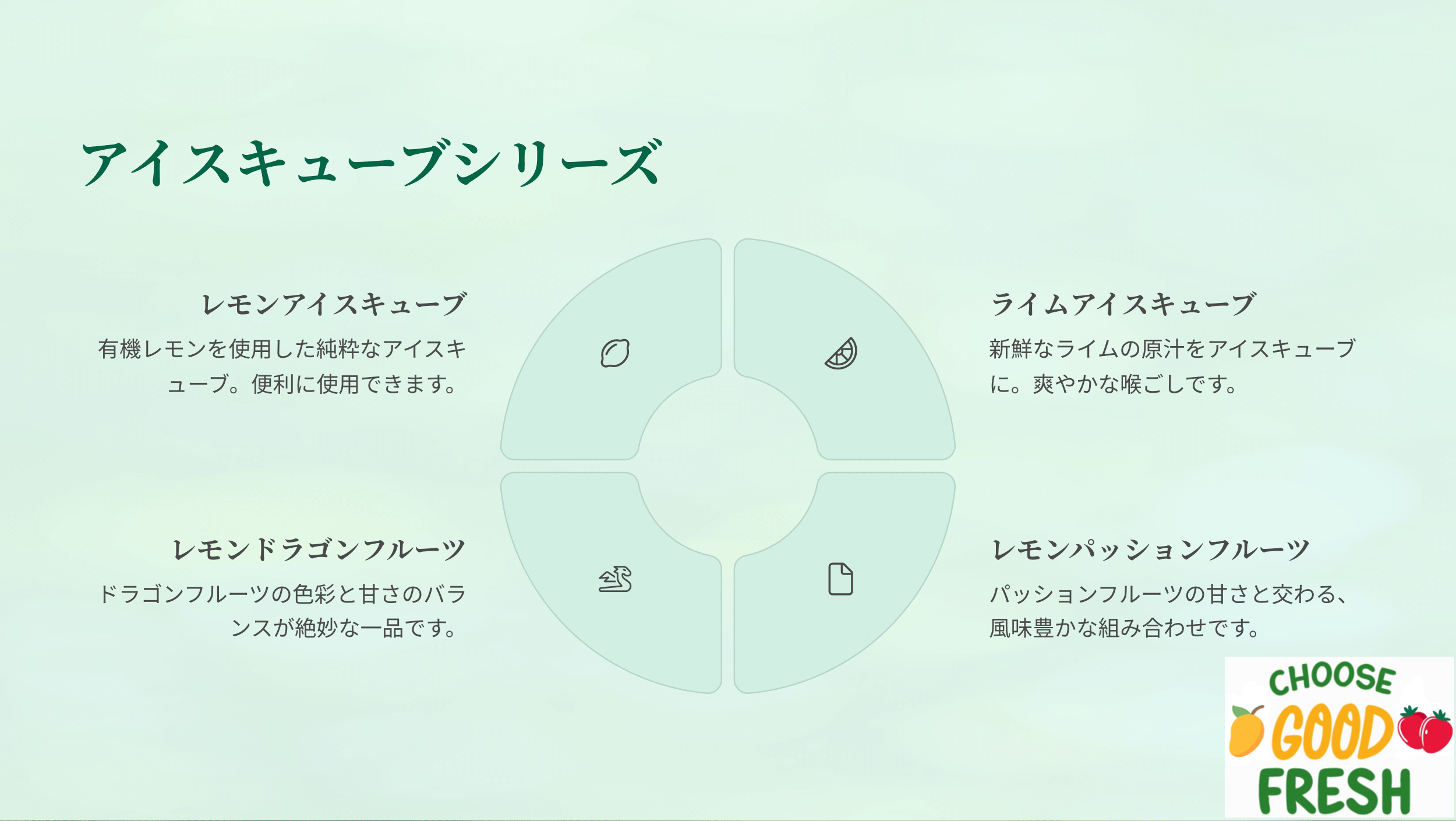 アイスキューブシリーズ

レモンアイスキューブ

有機レモンを使用した純粋なアイスキューブ。便利に使用できます。

ライムアイスキューブ

新鮮なライムの原汁をアイスキューブに。爽やかな喉ごしです。

レモンドラゴンフルーツ

ドラゴンフルーツの色彩と甘さのバランスが絶妙な一品です。

レモンパッションフルーツ

パッションフルーツの甘さと交わる、風味豊かな組み合わせです。

CHOOSE
GOOD
FRESH